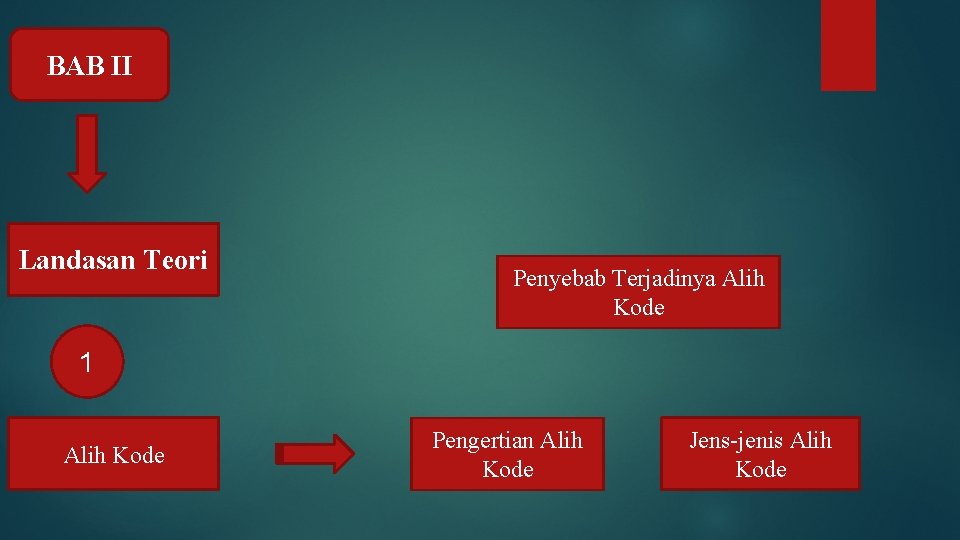 BAB II

Landasan Teori

1

Alih Kode

Penyebab Terjadinya Alih Kode

Pengertian Alih Kode

Jens-jenis Alih Kode